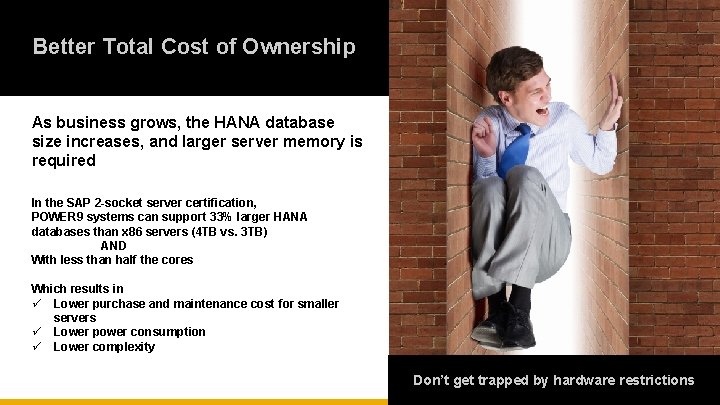 Better Total Cost of Ownership

As business grows, the HANA database size increases, and larger server memory is required

In the SAP 2-socket server certification, POWER9 systems can support 33% larger HANA databases than x86 servers (4TB vs. 3TB)
AND
With less than half the cores

Which results in
✓ Lower purchase and maintenance cost for smaller servers
✓ Lower power consumption
✓ Lower complexity

Don't get trapped by hardware restrictions